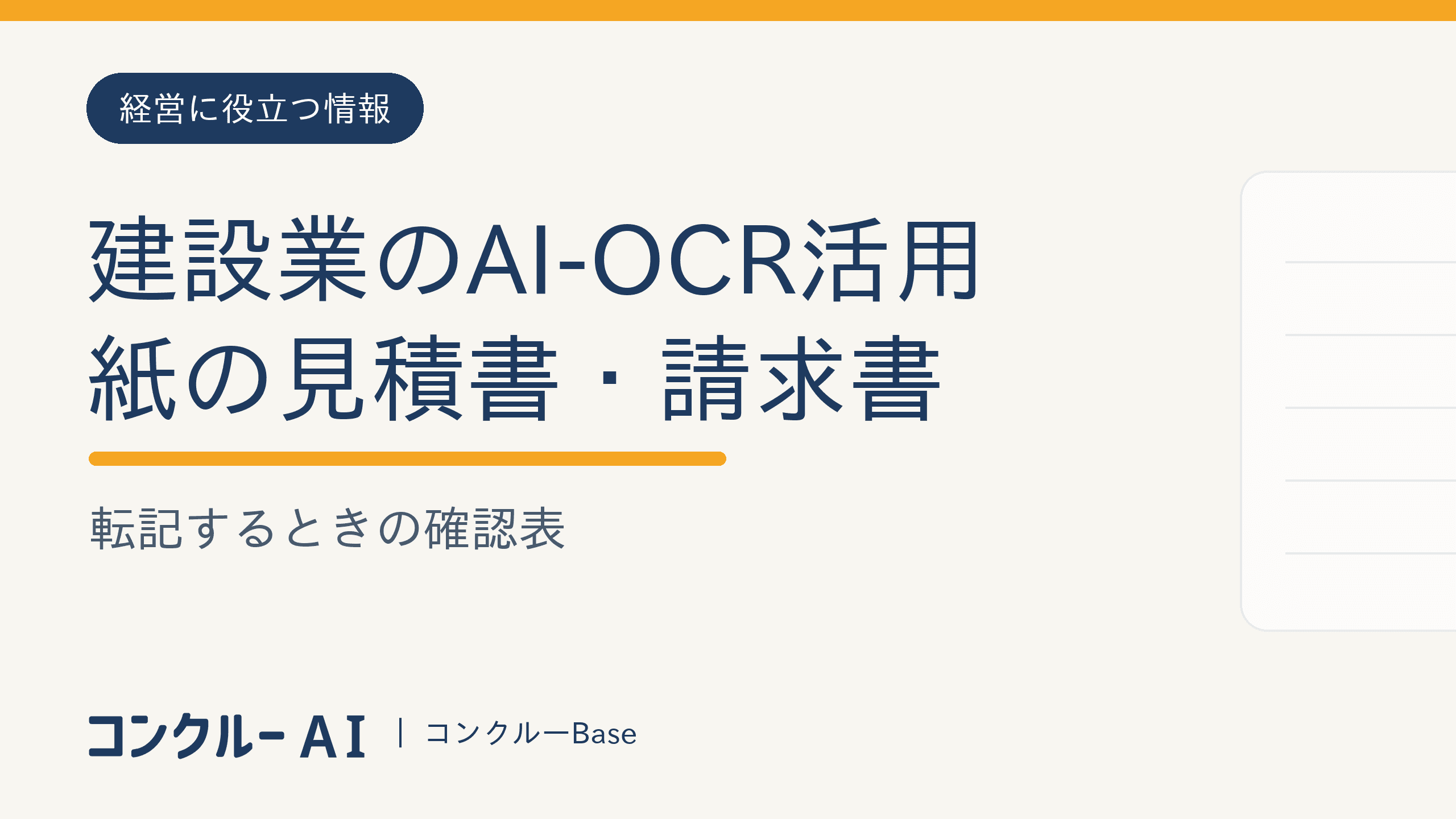 経営に役立つ情報

建設業のAI-OCR活用
紙の見積書・請求書

転記するときの確認表

コンクルー AI | コンクルーBase